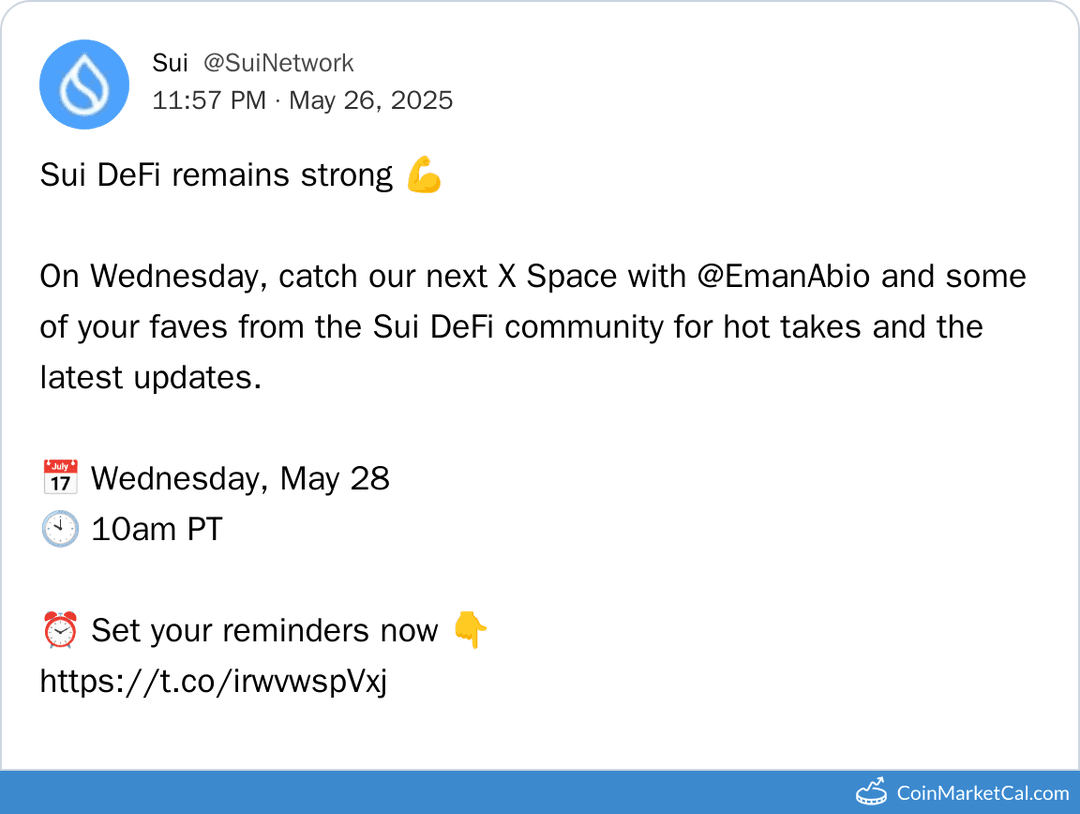 Sui @SuiNetwork
11:57 PM · May 26, 2025

Sui DeFi remains strong 💪

On Wednesday, catch our next X Space with @EmanAbio and some of your faves from the Sui DeFi community for hot takes and the latest updates.

📅 Wednesday, May 28
🕙 10am PT

⏰ Set your reminders now 👇
https://t.co/irwvwspVxj

CoinMarketCal.com